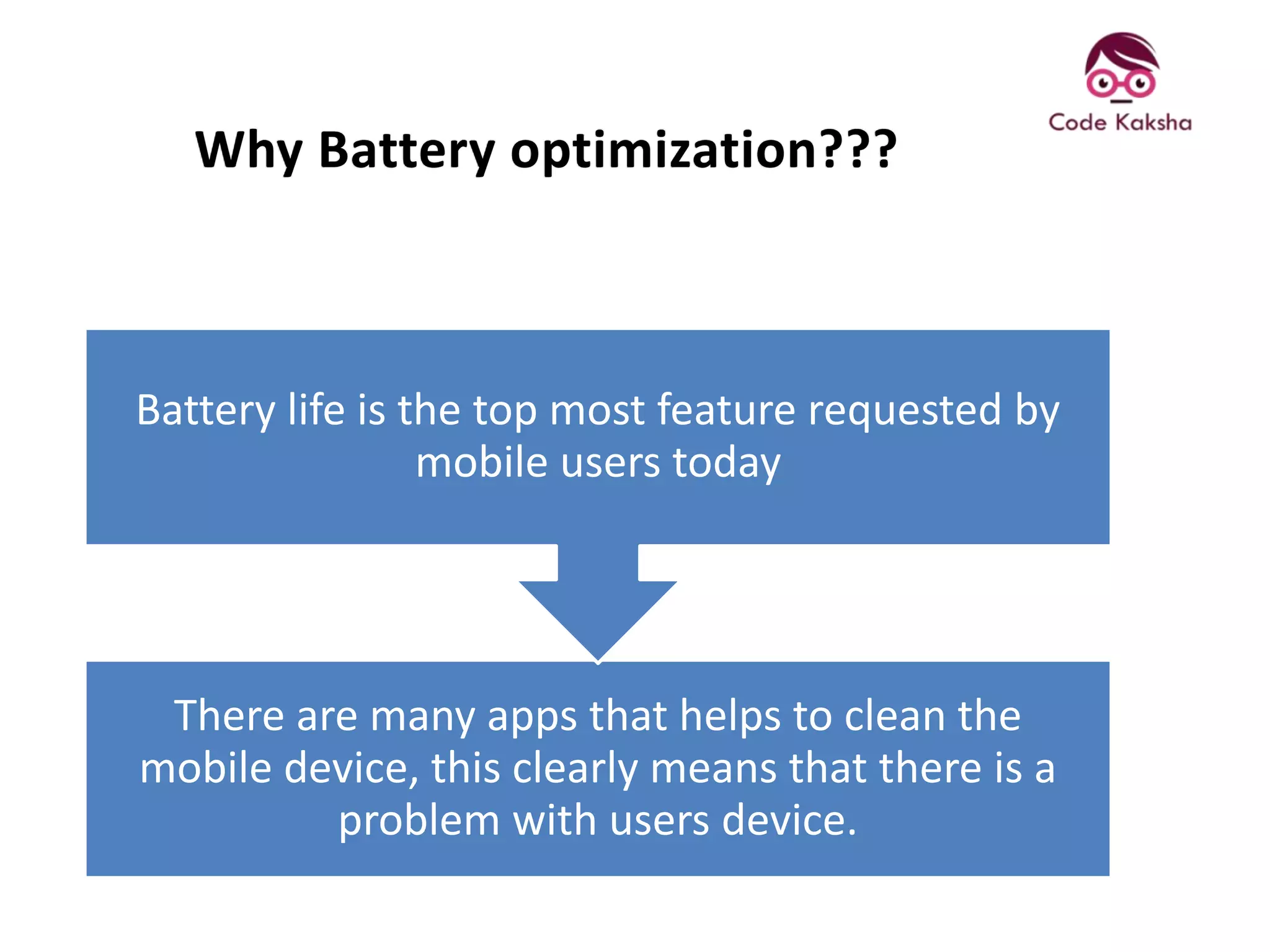 Code Kaksha

Why Battery optimization???

Battery life is the top most feature requested by mobile users today

There are many apps that helps to clean the mobile device, this clearly means that there is a problem with users device.